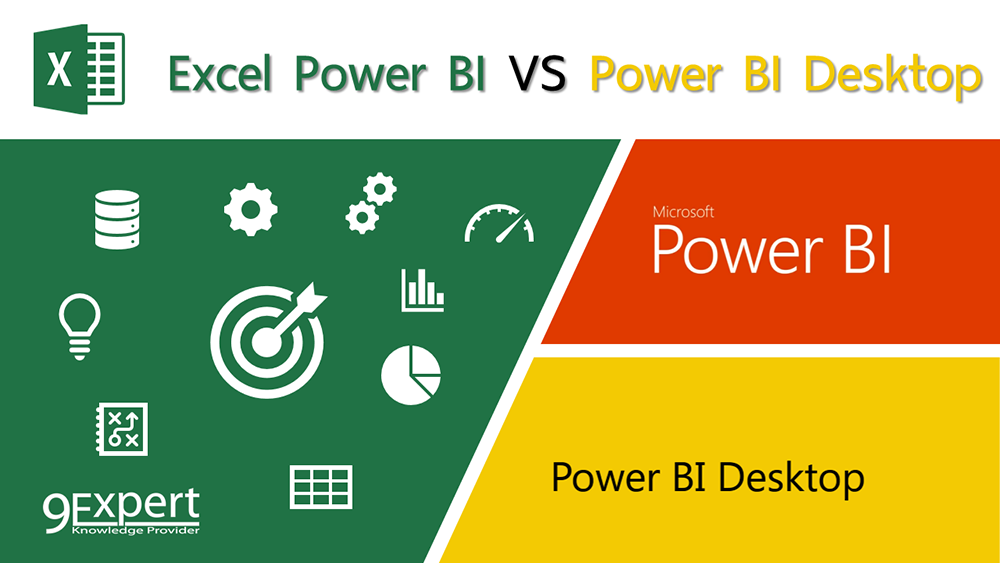 X

Excel Power BI VS Power BI Desktop

Microsoft
Power BI

Power BI Desktop

9Expert
Knowledge Provider